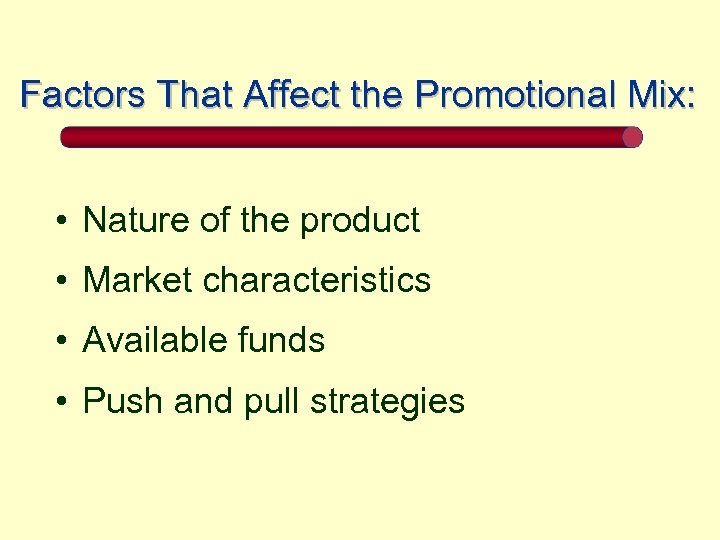 Factors That Affect the Promotional Mix:

• Nature of the product
• Market characteristics
• Available funds
• Push and pull strategies